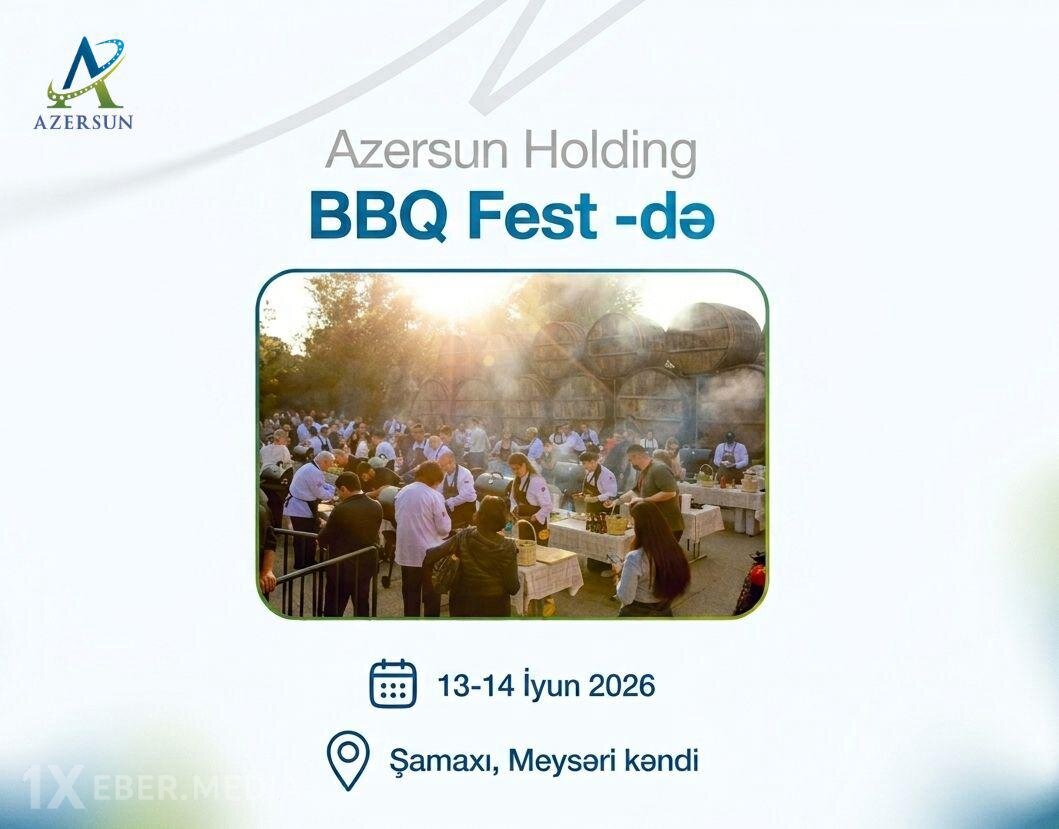 AZERSUN

Azersun Holding
BBQ Fest -də

13-14 İyun 2026

Şamaxı, Meysəri kəndi

1XEBER.MEDIA